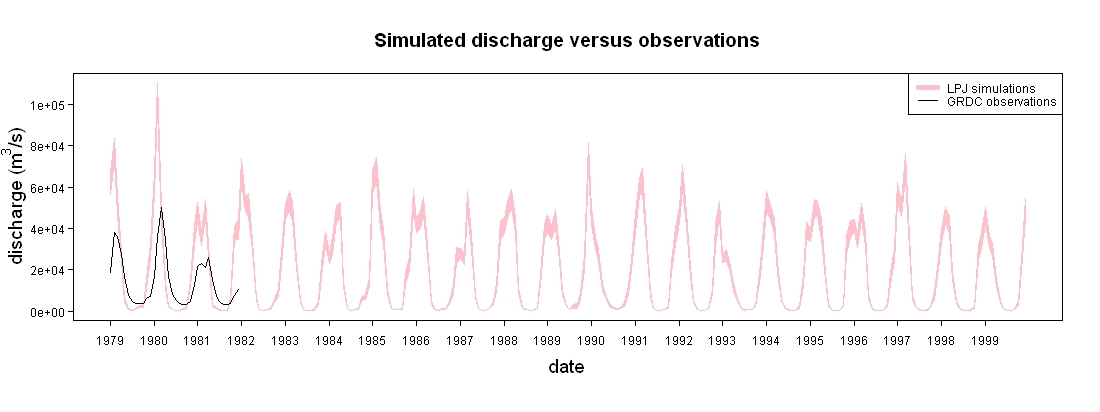 Simulated discharge versus observations

LPJ simulations
GRDC observations

discharge ($m^3/s$)

1e+05
8e+04
6e+04
4e+04
2e+04
0e+00

1979 1980 1981 1982 1983 1984 1985 1986 1987 1988 1989 1990 1991 1992 1993 1994 1995 1996 1997 1998 1999

date